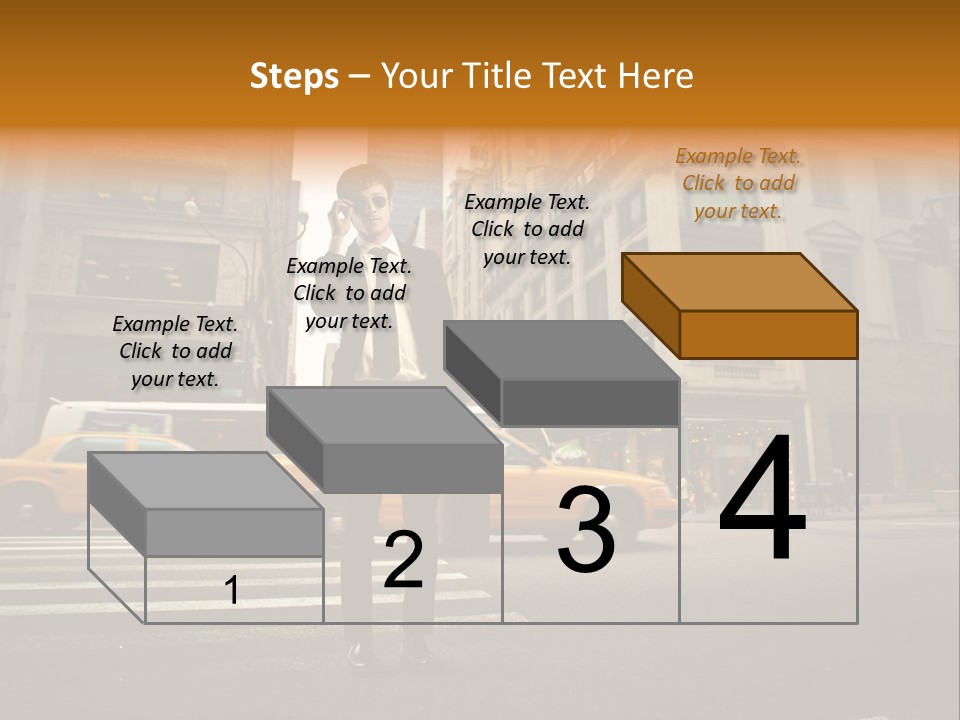 Steps – Your Title Text Here

Example Text. Click to add your text.

Example Text. Click to add your text.

Example Text. Click to add your text.

Example Text. Click to add your text.

1

2

3

4